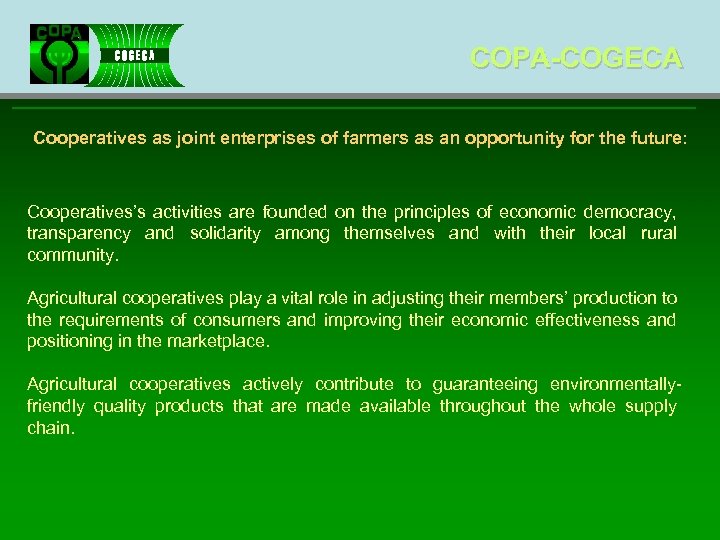 COPA

COGECA

COPA-COGECA

Cooperatives as joint enterprises of farmers as an opportunity for the future:

Cooperatives's activities are founded on the principles of economic democracy, transparency and solidarity among themselves and with their local rural community.

Agricultural cooperatives play a vital role in adjusting their members' production to the requirements of consumers and improving their economic effectiveness and positioning in the marketplace.

Agricultural cooperatives actively contribute to guaranteeing environmentally-friendly quality products that are made available throughout the whole supply chain.